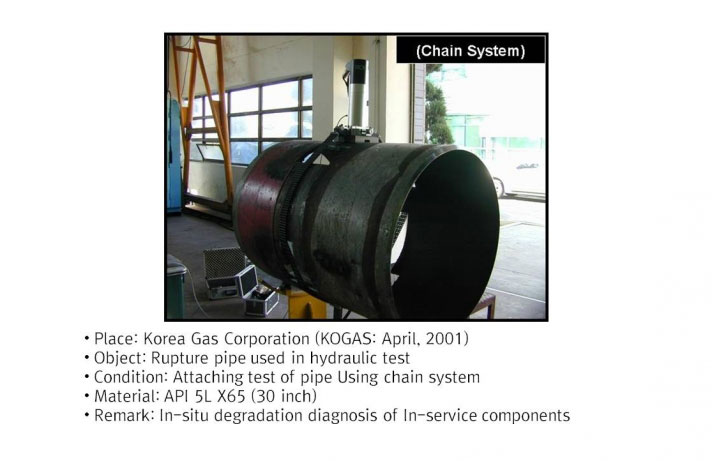 (Chain System)

• Place: Korea Gas Corporation (KOGAS: April, 2001)
• Object: Rupture pipe used in hydraulic test
• Condition: Attaching test of pipe Using chain system
• Material: API 5L X65 (30 inch)
• Remark: In-situ degradation diagnosis of In-service components